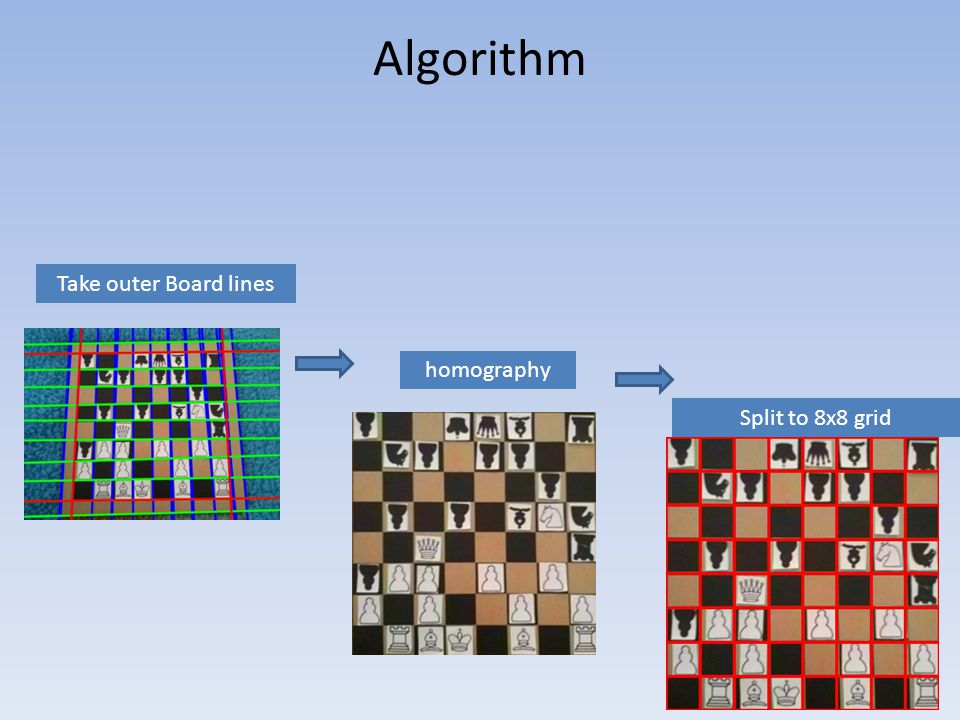 Algorithm

Take outer Board lines

homography

Split to 8x8 grid